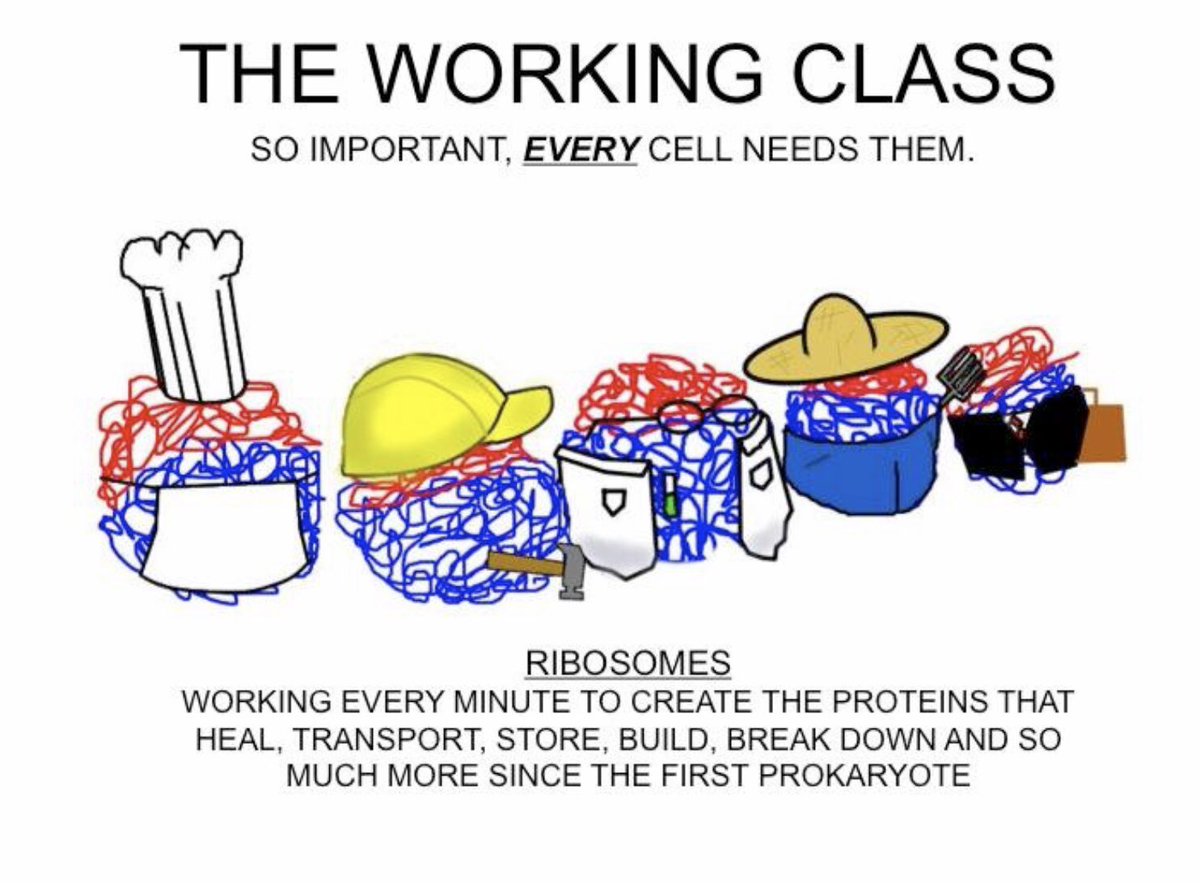 THE WORKING CLASS

SO IMPORTANT, EVERY CELL NEEDS THEM.

RIBOSOMES
WORKING EVERY MINUTE TO CREATE THE PROTEINS THAT HEAL, TRANSPORT, STORE, BUILD, BREAK DOWN AND SO MUCH MORE SINCE THE FIRST PROKARYOTE